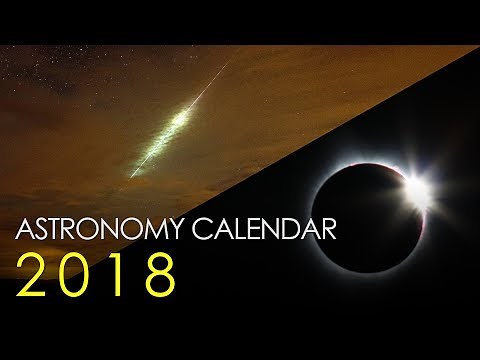 ASTRONOMY CALENDAR
2018